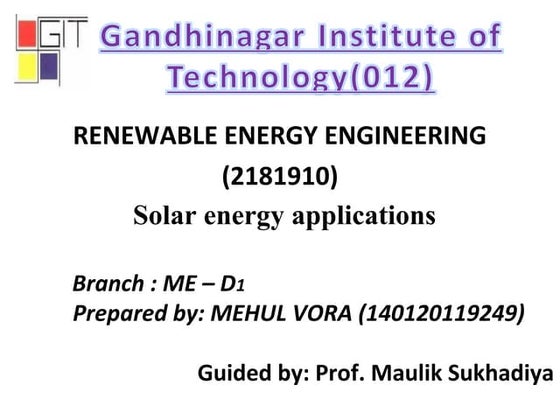 GIT Gandhinagar Institute of Technology(012)

RENEWABLE ENERGY ENGINEERING

(2181910)

Solar energy applications

Branch : ME – D1

Prepared by: MEHUL VORA (140120119249)

Guided by: Prof. Maulik Sukhadiya